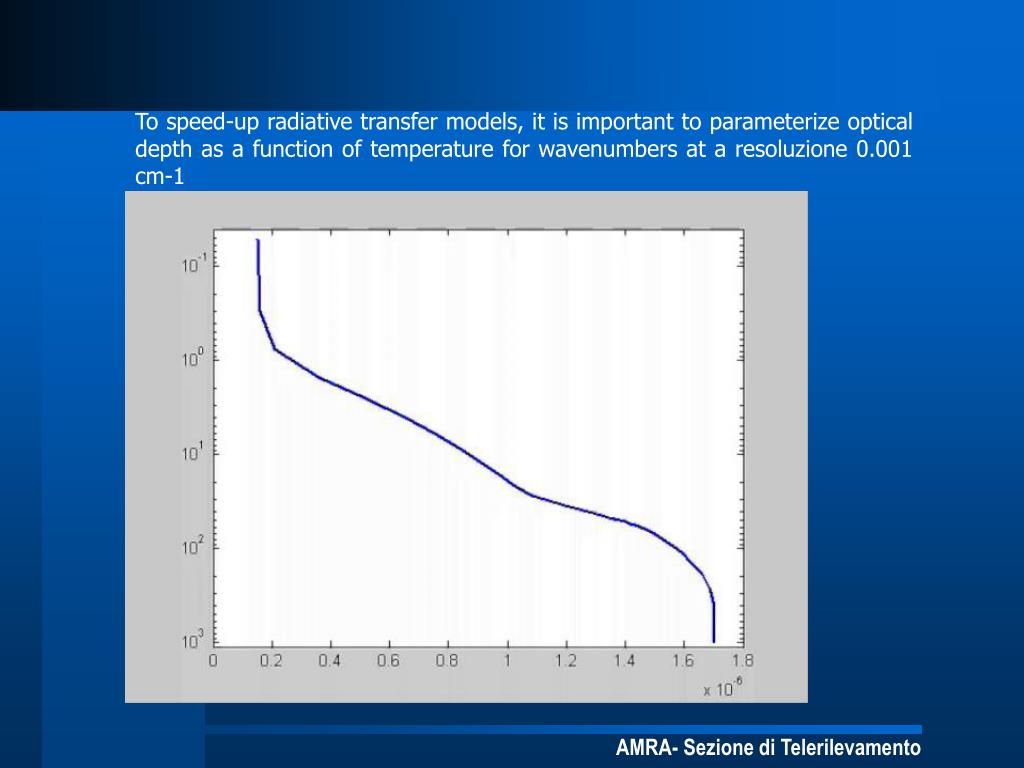 To speed-up radiative transfer models, it is important to parameterize optical depth as a function of temperature for wavenumbers at a resoluzione 0.001 cm-1

$10^{-1}$
$10^{0}$
$10^{1}$
$10^{2}$
$10^{3}$

0 0.2 0.4 0.6 0.8 1 1.2 1.4 1.6 1.8
$\times 10^{-6}$

AMRA- Sezione di Telerilevamento